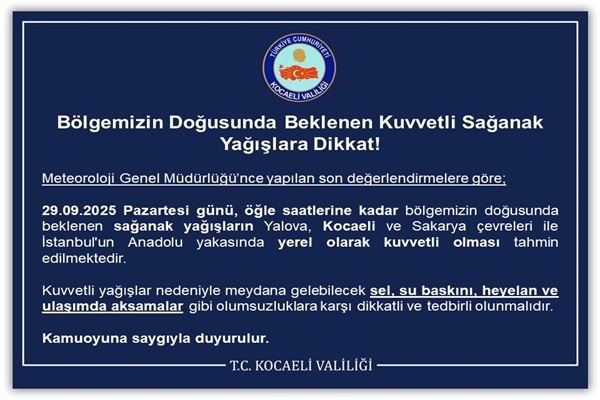 TÜRKİYE CUMHURİYETİ
KOCAELİ VALİLİĞİ

Bölgemizin Doğusunda Beklenen Kuvvetli Sağanak Yağışlara Dikkat!

Meteoroloji Genel Müdürlüğü'nce yapılan son değerlendirmelere göre;

29.09.2025 Pazartesi günü, öğle saatlerine kadar bölgemizin doğusunda beklenen sağanak yağışların Yalova, Kocaeli ve Sakarya çevreleri ile İstanbul'un Anadolu yakasında yerel olarak kuvvetli olması tahmin edilmektedir.

Kuvvetli yağışlar nedeniyle meydana gelebilecek sel, su baskını, heyelan ve ulaşımda aksamalar gibi olumsuzluklara karşı dikkatli ve tedbirli olunmalıdır.

Kamuoyuna saygıyla duyurulur.

T.C. KOCAELİ VALİLİĞİ